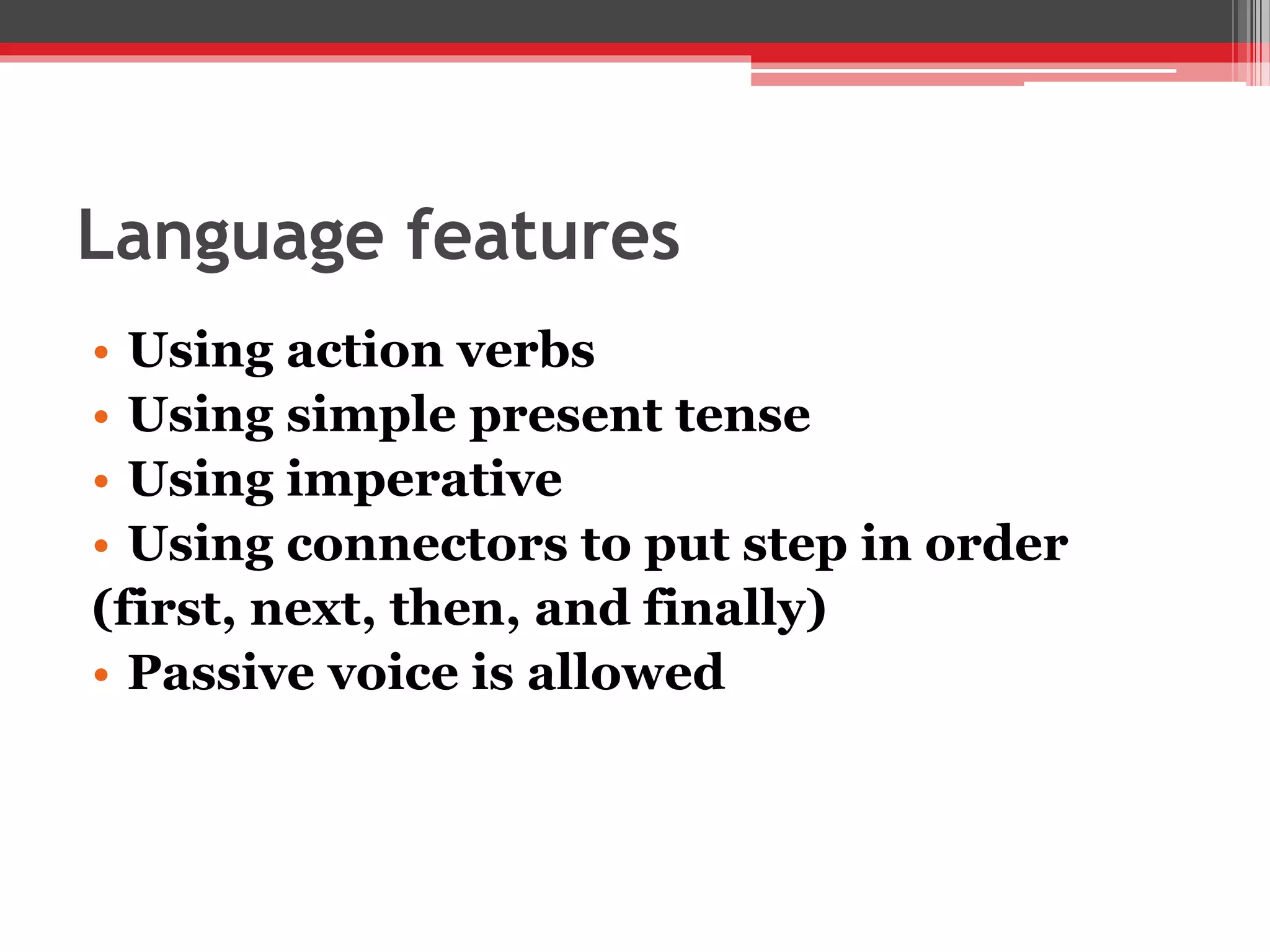 Language features

• Using action verbs
• Using simple present tense
• Using imperative
• Using connectors to put step in order (first, next, then, and finally)
• Passive voice is allowed